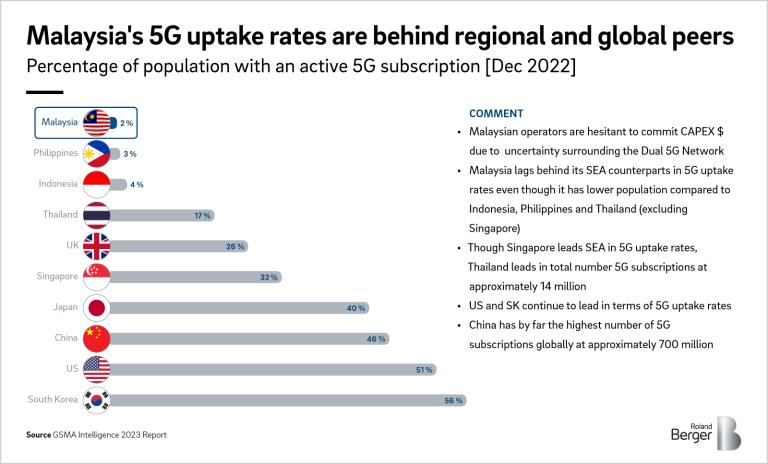 Malaysia's 5G uptake rates are behind regional and global peers
Percentage of population with an active 5G subscription [Dec 2022]

Malaysia 2 %
Philippines 3 %
Indonesia 4 %
Thailand 17 %
UK 26 %
Singapore 32 %
Japan 40 %
China 46 %
US 51 %
South Korea 56 %

COMMENT
• Malaysian operators are hesitant to commit CAPEX $ due to uncertainty surrounding the Dual 5G Network
• Malaysia lags behind its SEA counterparts in 5G uptake rates even though it has lower population compared to Indonesia, Philippines and Thailand (excluding Singapore)
• Though Singapore leads SEA in 5G uptake rates, Thailand leads in total number 5G subscriptions at approximately 14 million
• US and SK continue to lead in terms of 5G uptake rates
• China has by far the highest number of 5G subscriptions globally at approximately 700 million

Source GSMA Intelligence 2023 Report

Roland Berger